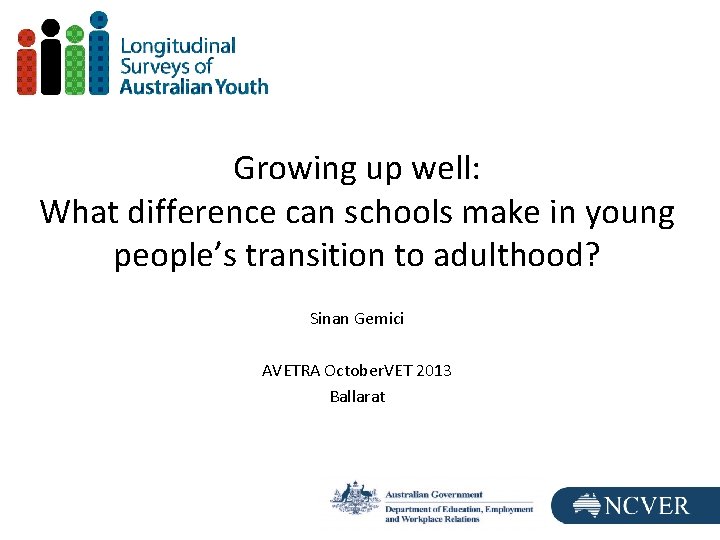 Longitudinal Surveys of Australian Youth

Growing up well:
What difference can schools make in young people's transition to adulthood?

Sinan Gemici

AVETRA OctoberVET 2013
Ballarat

Australian Government
Department of Education, Employment and Workplace Relations

NCVER